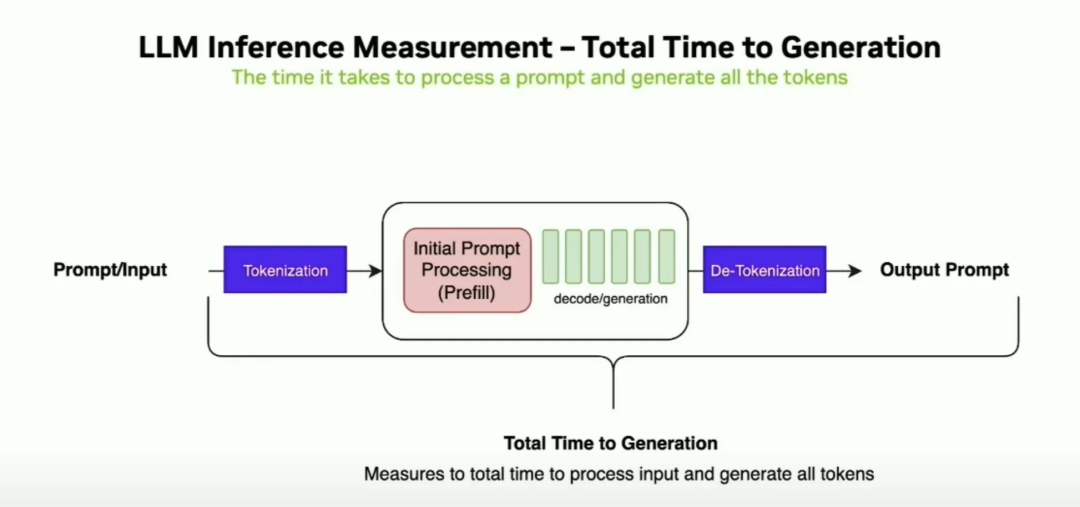 LLM Inference Measurement – Total Time to Generation
The time it takes to process a prompt and generate all the tokens

Prompt/Input
Tokenization
Initial Prompt Processing (Prefill)
decode/generation
De-Tokenization
Output Prompt

Total Time to Generation
Measures to total time to process input and generate all tokens